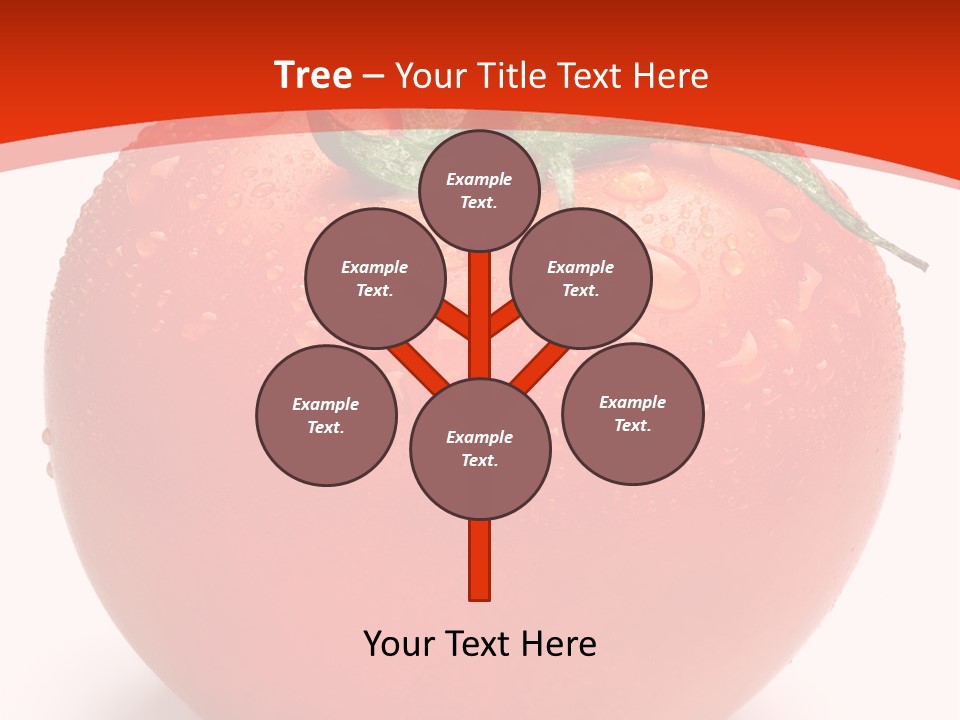 Tree – Your Title Text Here

Example Text.

Example Text.

Example Text.

Example Text.

Example Text.

Example Text.

Your Text Here